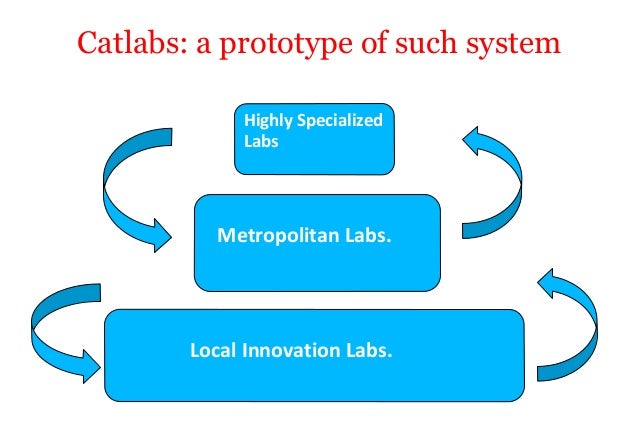 Catlabs: a prototype of such system

Highly Specialized Labs

Metropolitan Labs.

Local Innovation Labs.